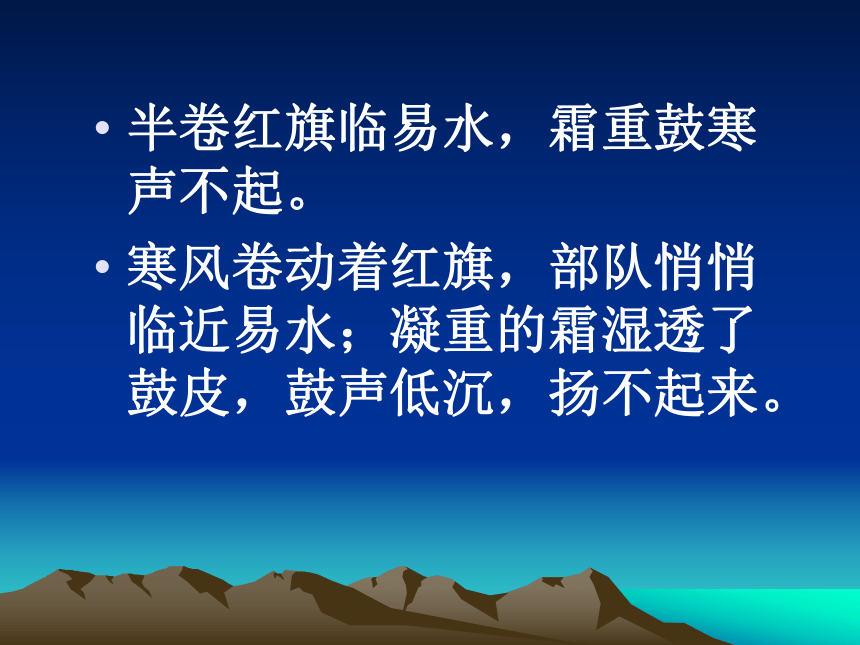 • 半卷红旗临易水，霜重鼓寒声不起。

• 寒风卷动着红旗，部队悄悄临近易水；凝重的霜湿透了鼓皮，鼓声低沉，扬不起来。